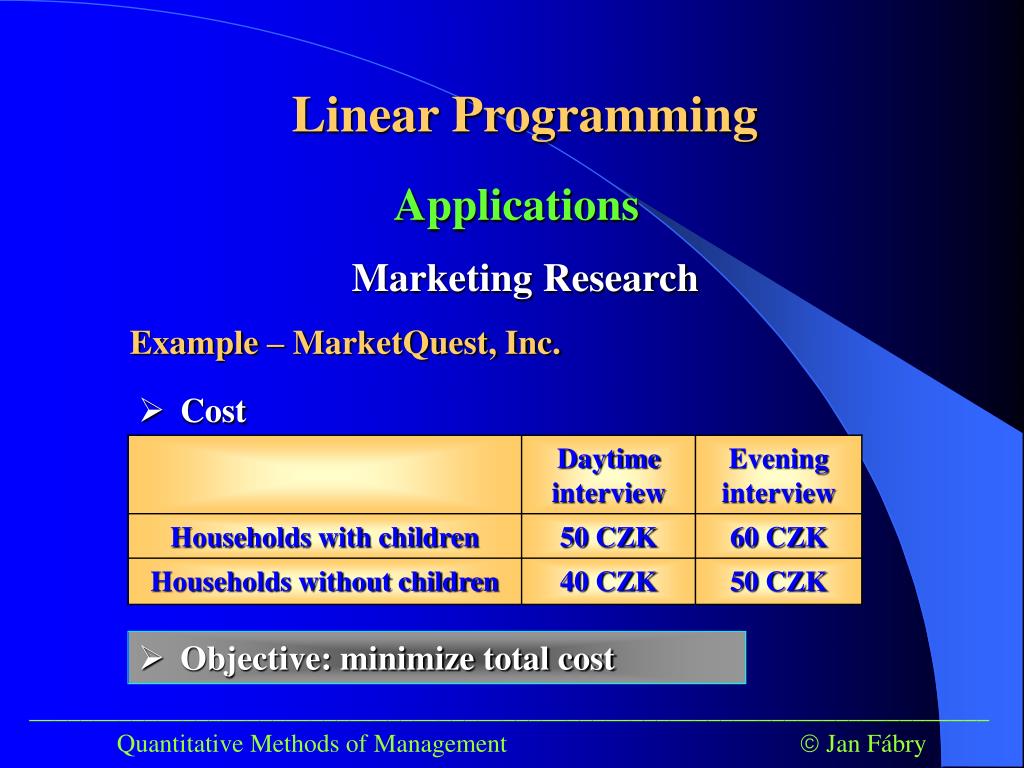 Linear Programming

Applications

Marketing Research

Example – MarketQuest, Inc.

➢ Cost

| | Daytime interview | Evening interview |
|---|---|---|
| Households with children | 50 CZK | 60 CZK |
| Households without children | 40 CZK | 50 CZK |

➢ Objective: minimize total cost

Quantitative Methods of Management © Jan Fábry